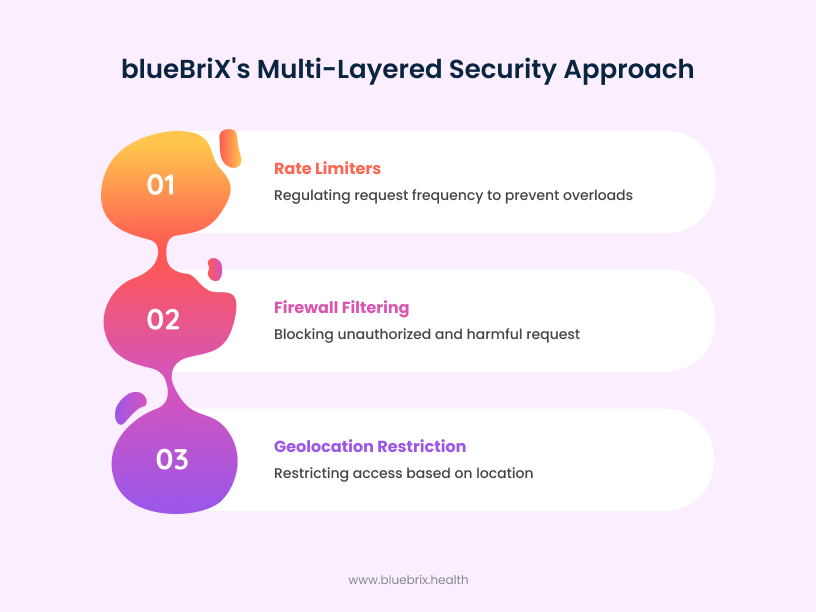 blueBriX's Multi-Layered Security Approach

01

Rate Limiters

Regulating request frequency to prevent overloads

02

Firewall Filtering

Blocking unauthorized and harmful request

03

Geolocation Restriction

Restricting access based on location

www.bluebrix.health